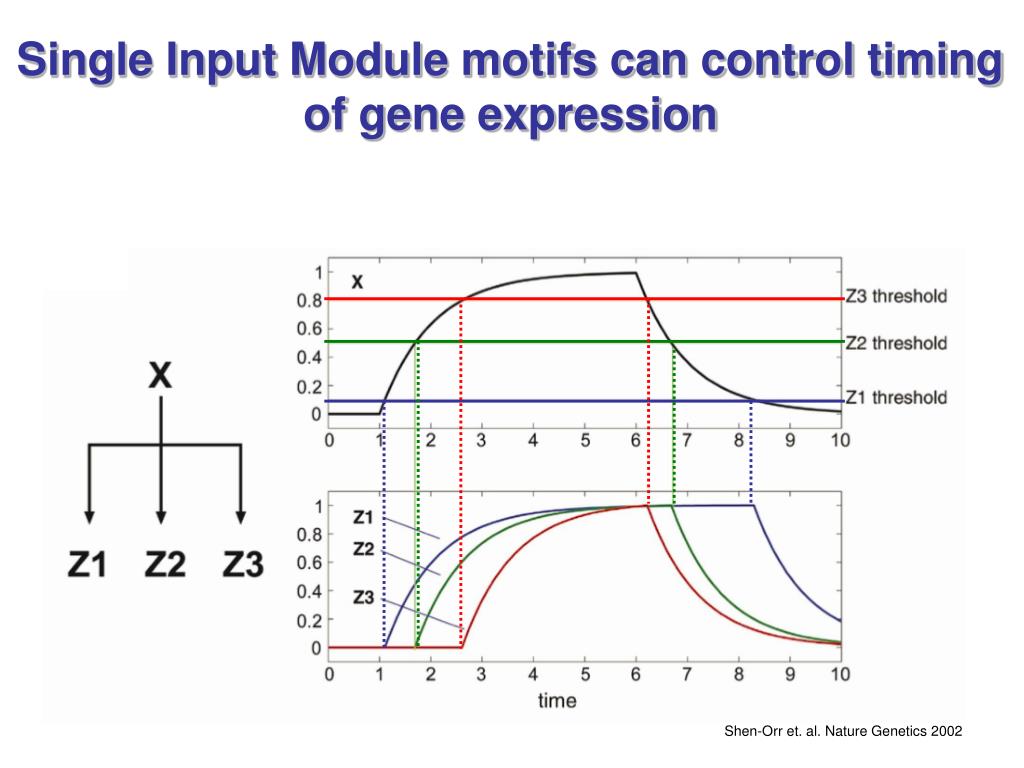 Single Input Module motifs can control timing of gene expression

X

Z1 Z2 Z3

1
0.8
0.6
0.4
0.2
0
X
Z3 threshold
Z2 threshold
Z1 threshold
0 1 2 3 4 5 6 7 8 9 10

1
0.8
0.6
0.4
0.2
0
Z1
Z2
Z3
0 1 2 3 4 5 6 7 8 9 10
time

Shen-Orr et. al. Nature Genetics 2002